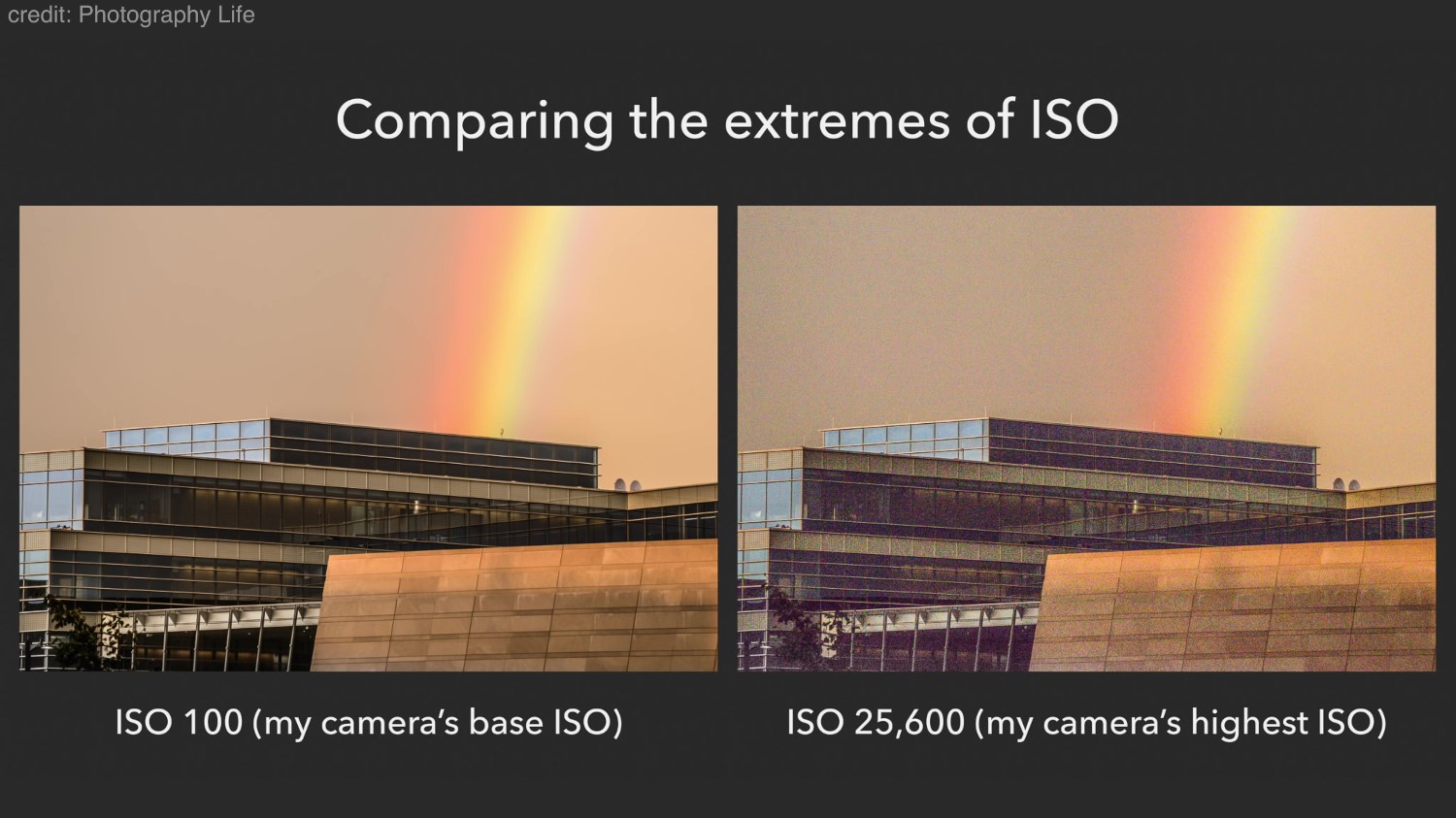 credit: Photography Life

Comparing the extremes of ISO

ISO 100 (my camera's base ISO)

ISO 25,600 (my camera's highest ISO)